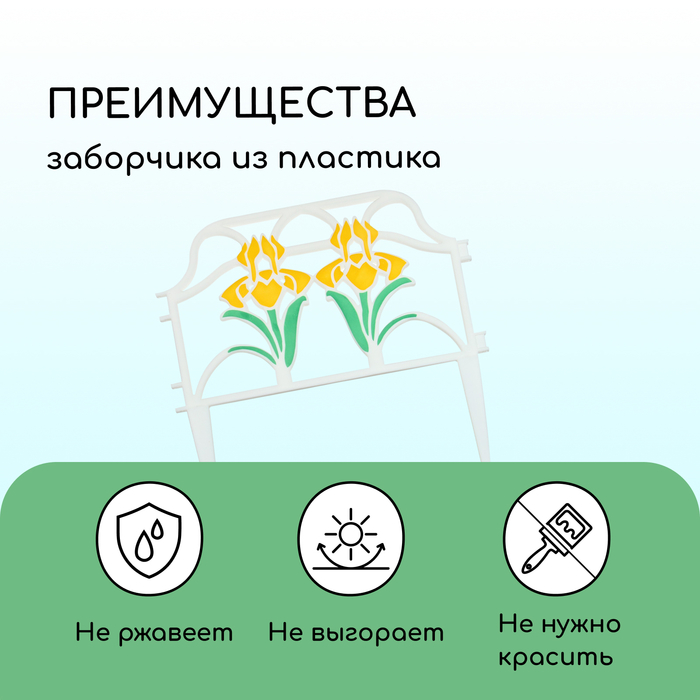 ПРЕИМУЩЕСТВА
заборчика из пластика

Не ржавеет

Не выгорает

Не нужно красить